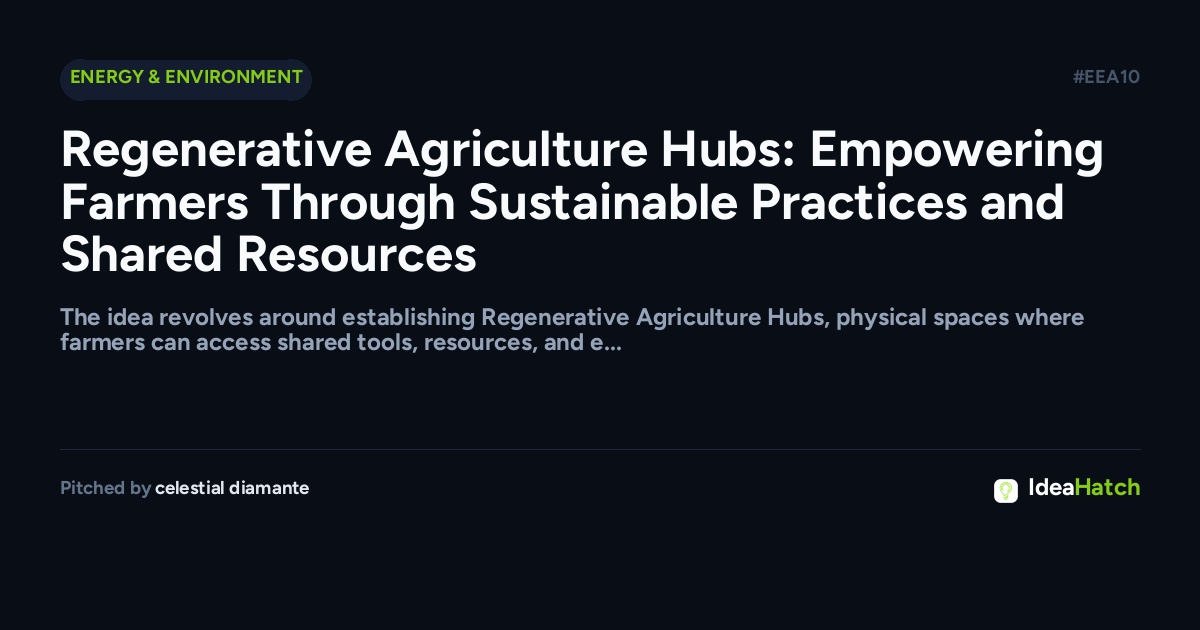 ENERGY & ENVIRONMENT

#EEA10

Regenerative Agriculture Hubs: Empowering Farmers Through Sustainable Practices and Shared Resources

The idea revolves around establishing Regenerative Agriculture Hubs, physical spaces where farmers can access shared tools, resources, and e...

Pitched by celestial diamante

IdeaHatch